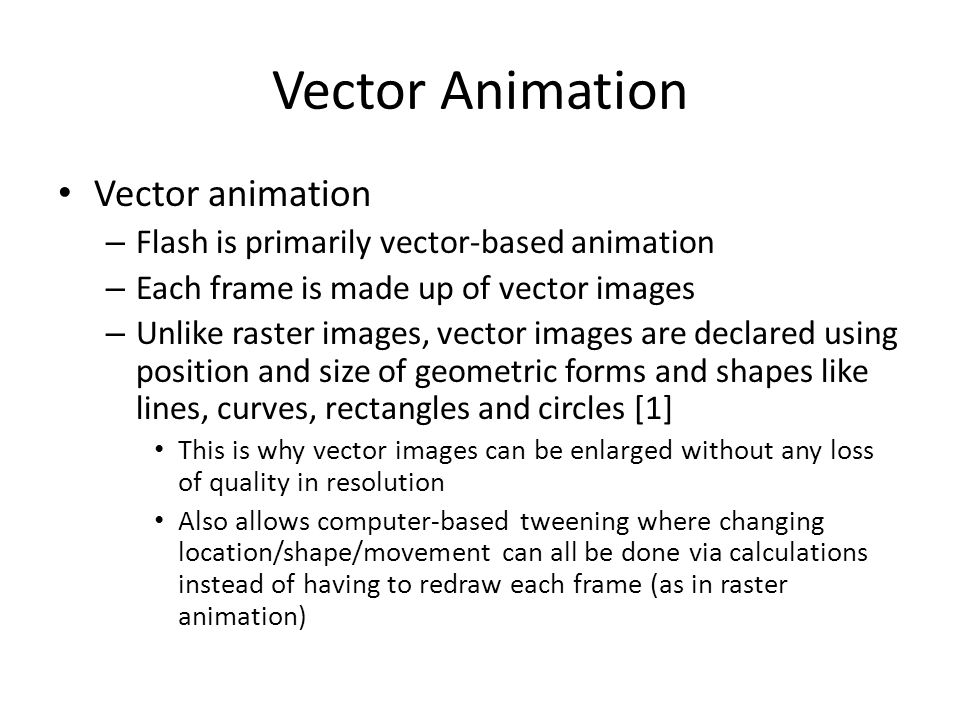 Vector Animation

• Vector animation
– Flash is primarily vector-based animation
– Each frame is made up of vector images
– Unlike raster images, vector images are declared using position and size of geometric forms and shapes like lines, curves, rectangles and circles [1]
• This is why vector images can be enlarged without any loss of quality in resolution
• Also allows computer-based tweening where changing location/shape/movement can all be done via calculations instead of having to redraw each frame (as in raster animation)